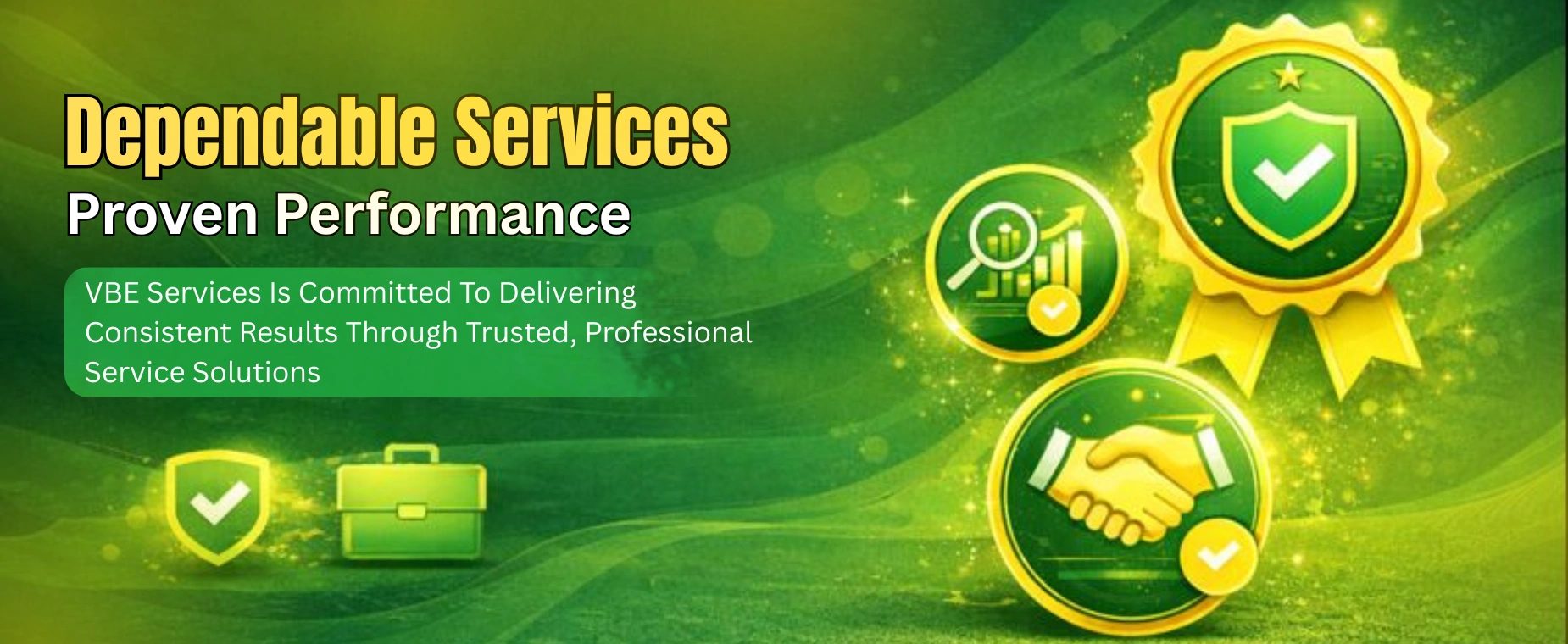 Dependable Services
Proven Performance

VBE Services Is Committed To Delivering Consistent Results Through Trusted, Professional Service Solutions